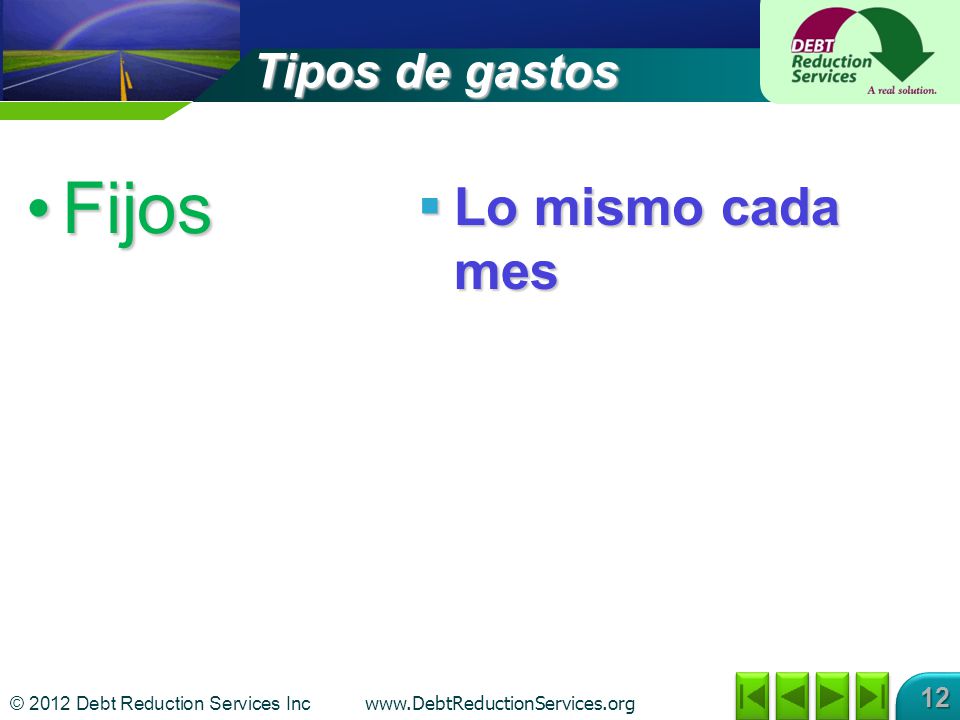 Tipos de gastos

DEBT Reduction Services
A real solution.

• Fijos

▪ Lo mismo cada mes

© 2012 Debt Reduction Services Inc www.DebtReductionServices.org

12